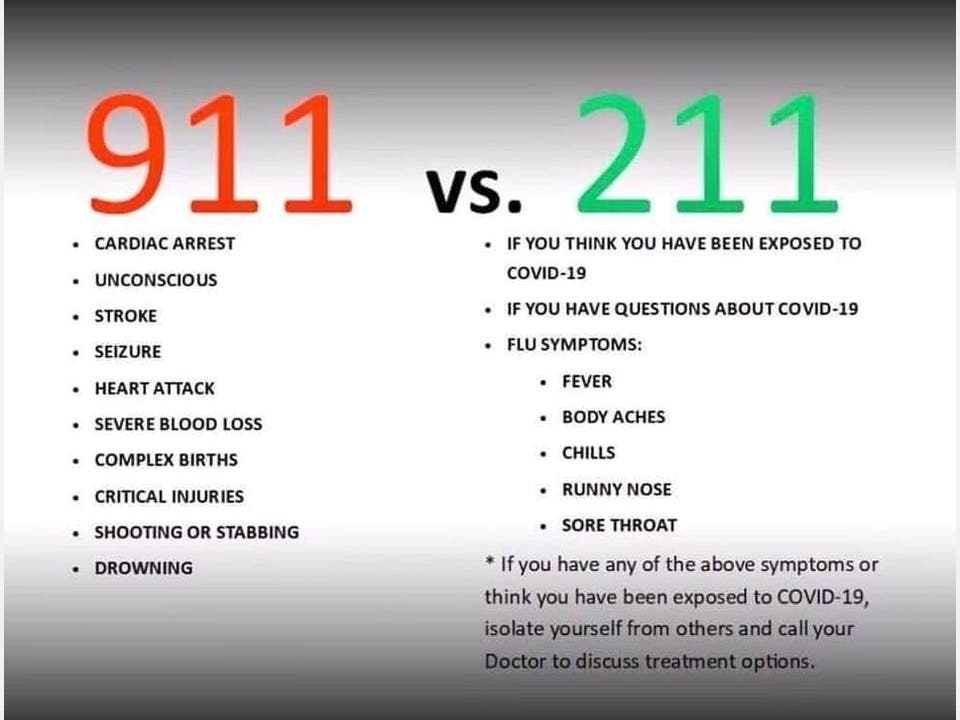 911 vs. 211

- CARDIAC ARREST
- UNCONSCIOUS
- STROKE
- SEIZURE
- HEART ATTACK
- SEVERE BLOOD LOSS
- COMPLEX BIRTHS
- CRITICAL INJURIES
- SHOOTING OR STABBING
- DROWNING

- IF YOU THINK YOU HAVE BEEN EXPOSED TO COVID-19
- IF YOU HAVE QUESTIONS ABOUT COVID-19
- FLU SYMPTOMS:
  - FEVER
  - BODY ACHES
  - CHILLS
  - RUNNY NOSE
  - SORE THROAT

* If you have any of the above symptoms or think you have been exposed to COVID-19, isolate yourself from others and call your Doctor to discuss treatment options.